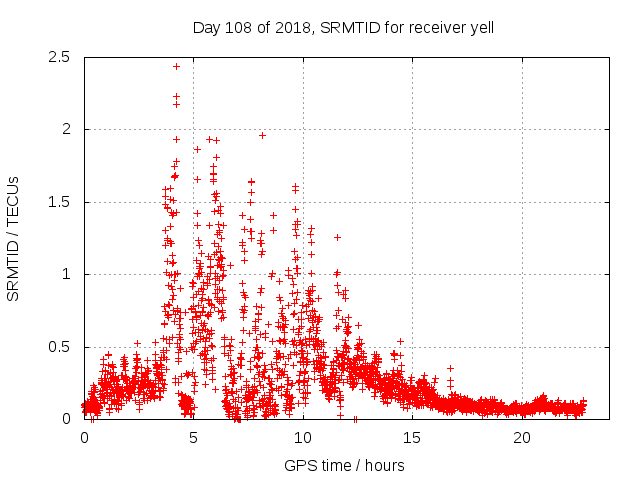 Day 108 of 2018, SRMTID for receiver yell

SRMTID / TECUs

2.5
2
1.5
1
0.5
0

0
5
10
15
20

GPS time / hours